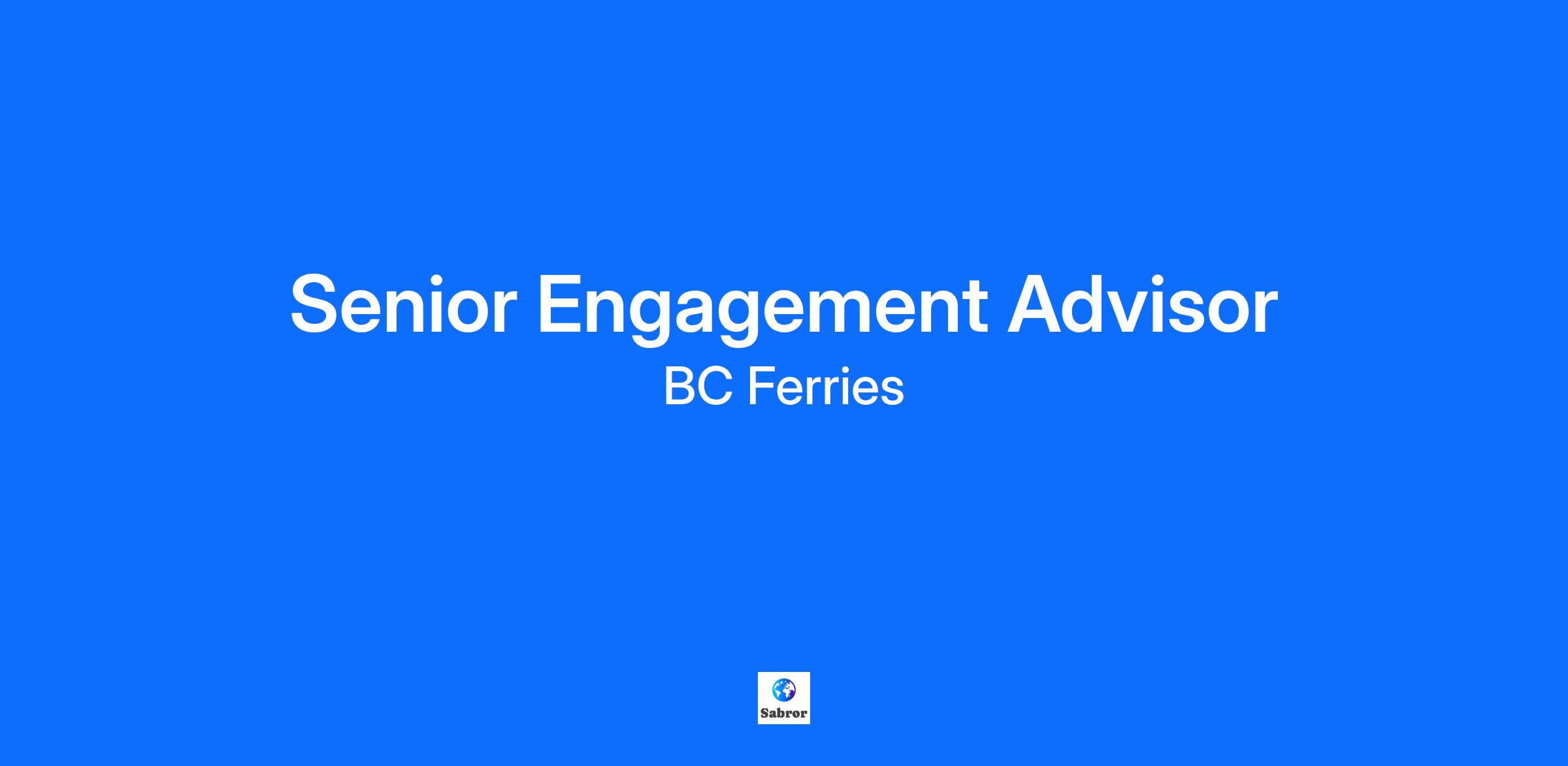 Senior Engagement Advisor
BC Ferries

Sabror